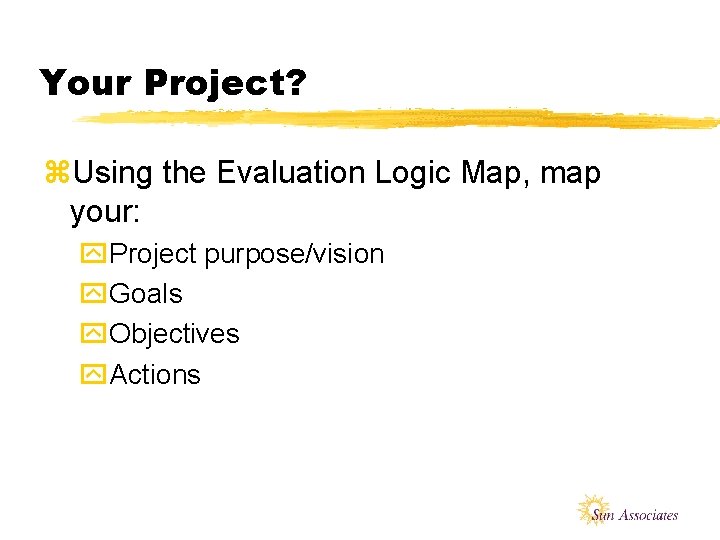 Your Project?

Using the Evaluation Logic Map, map your:

Project purpose/vision

Goals

Objectives

Actions

Sun Associates